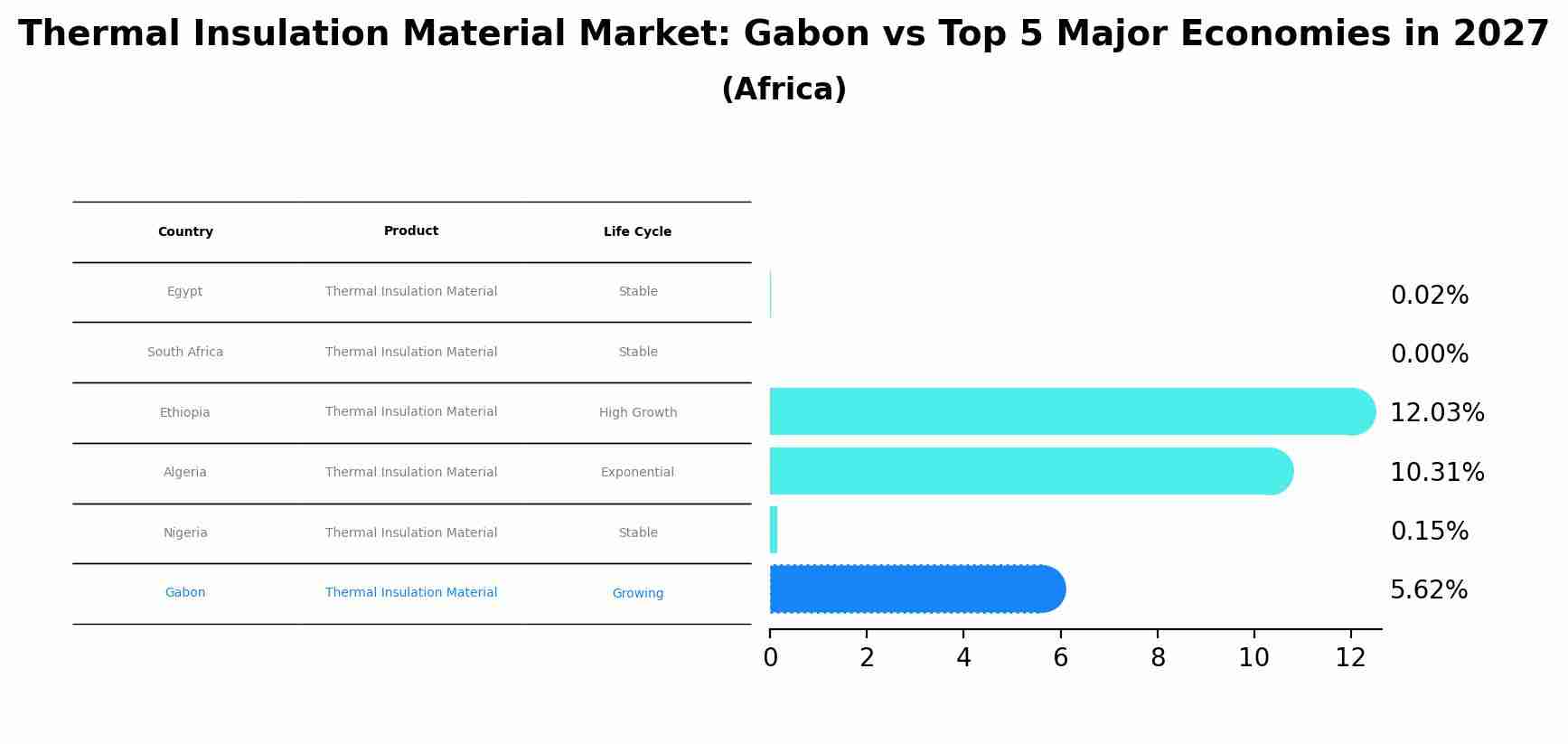 Thermal Insulation Material Market: Gabon vs Top 5 Major Economies in 2027
(Africa)

| Country | Product | Life Cycle |
|---|---|---|
| Egypt | Thermal Insulation Material | Stable |
| South Africa | Thermal Insulation Material | Stable |
| Ethiopia | Thermal Insulation Material | High Growth |
| Algeria | Thermal Insulation Material | Exponential |
| Nigeria | Thermal Insulation Material | Stable |
| Gabon | Thermal Insulation Material | Growing |

0.02%
0.00%
12.03%
10.31%
0.15%
5.62%

0 2 4 6 8 10 12